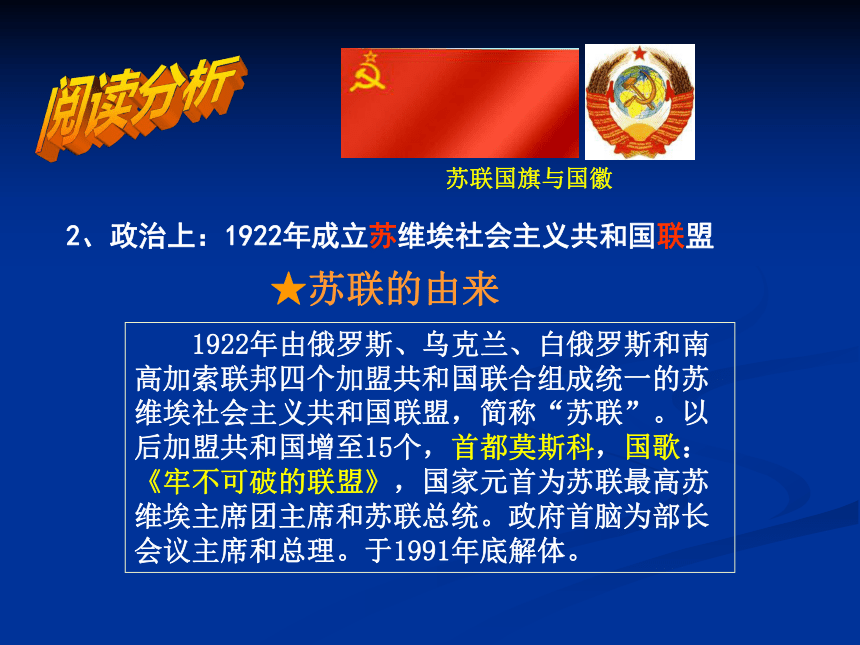 阅读分析

苏联国旗与国徽

2、政治上：1922年成立苏维埃社会主义共和国联盟

★苏联的由来

1922年由俄罗斯、乌克兰、白俄罗斯和南高加索联邦四个加盟共和国联合组成统一的苏维埃社会主义共和国联盟，简称“苏联”。以后加盟共和国增至15个，首都莫斯科，国歌：《牢不可破的联盟》，国家元首为苏联最高苏维埃主席团主席和苏联总统。政府首脑为部长会议主席和总理。于1991年底解体。